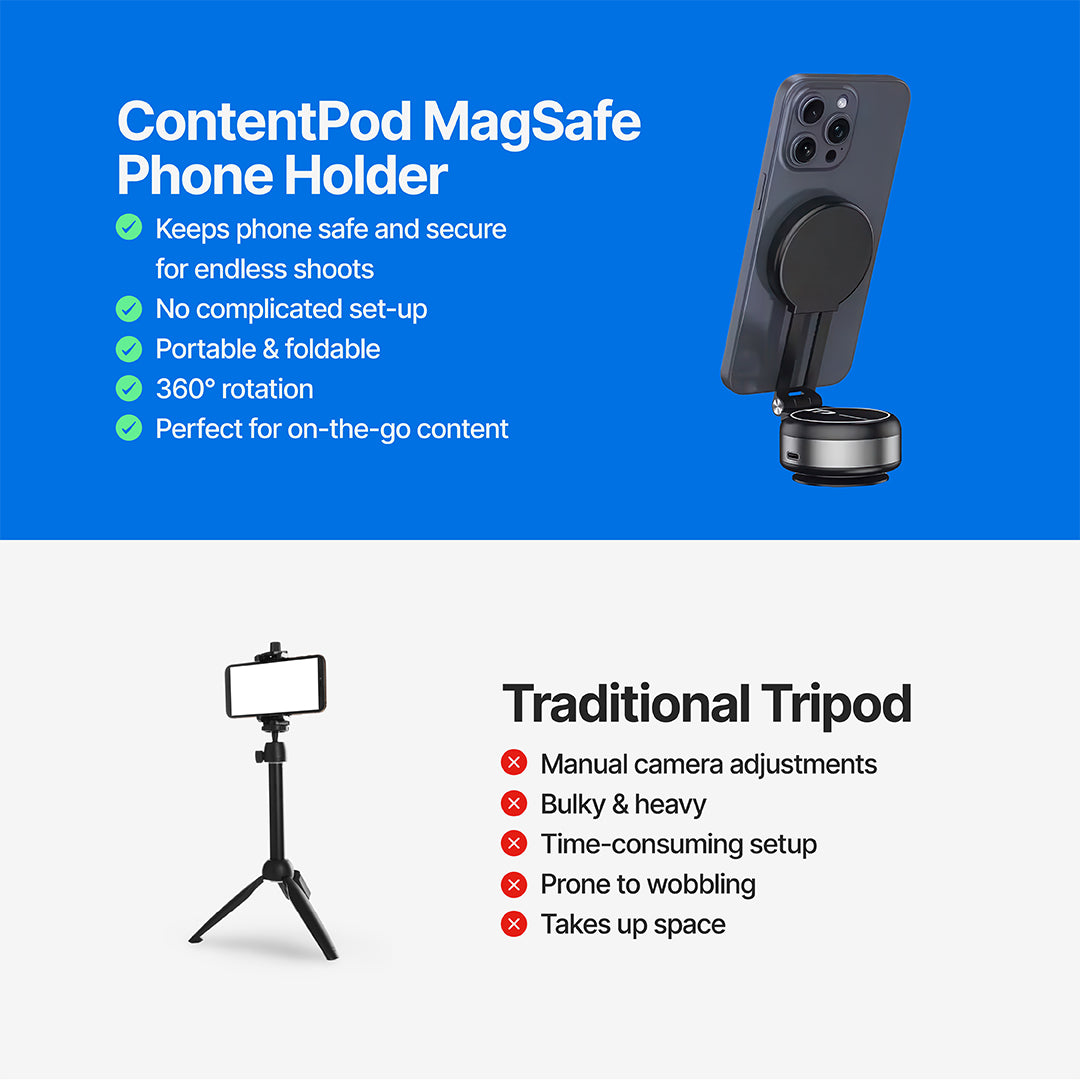 ContentPod MagSafe Phone Holder

Keeps phone safe and secure for endless shoots
No complicated set-up
Portable & foldable
360° rotation
Perfect for on-the-go content

Traditional Tripod

Manual camera adjustments
Bulky & heavy
Time-consuming setup
Prone to wobbling
Takes up space